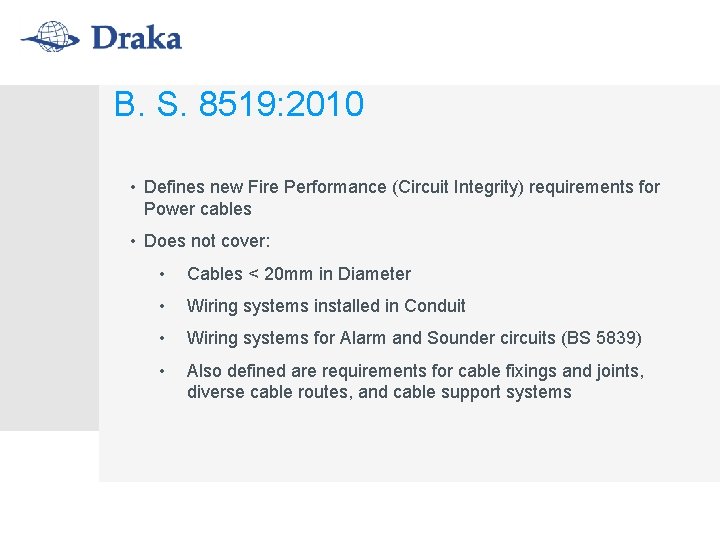 Draka

B. S. 8519:2010

• Defines new Fire Performance (Circuit Integrity) requirements for Power cables

• Does not cover:

• Cables < 20mm in Diameter

• Wiring systems installed in Conduit

• Wiring systems for Alarm and Sounder circuits (BS 5839)

• Also defined are requirements for cable fixings and joints, diverse cable routes, and cable support systems